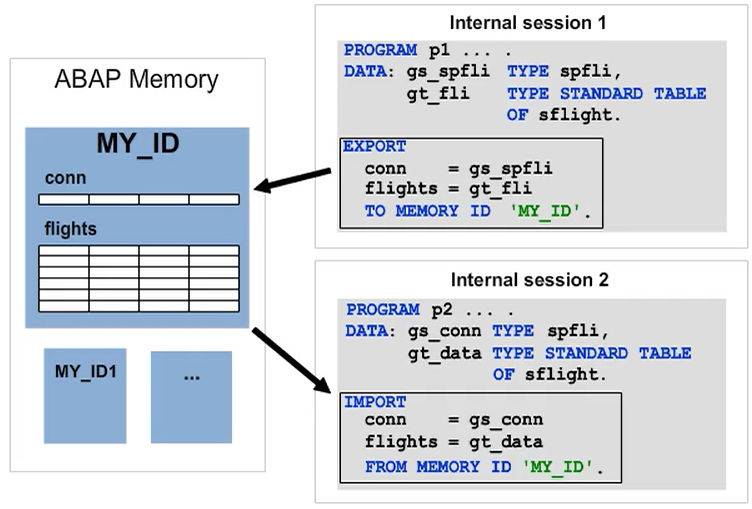 ABAP Memory

MY_ID

conn

flights

MY_ID1

...

Internal session 1

PROGRAM p1 ... .
DATA: gs_spfli TYPE spfli,
gt_fli TYPE STANDARD TABLE OF sflight.

EXPORT
conn = gs_spfli
flights = gt_fli
TO MEMORY ID 'MY_ID'.

Internal session 2

PROGRAM p2 ... .
DATA: gs_conn TYPE spfli,
gt_data TYPE STANDARD TABLE OF sflight.

IMPORT
conn = gs_conn
flights = gt_data
FROM MEMORY ID 'MY_ID'.